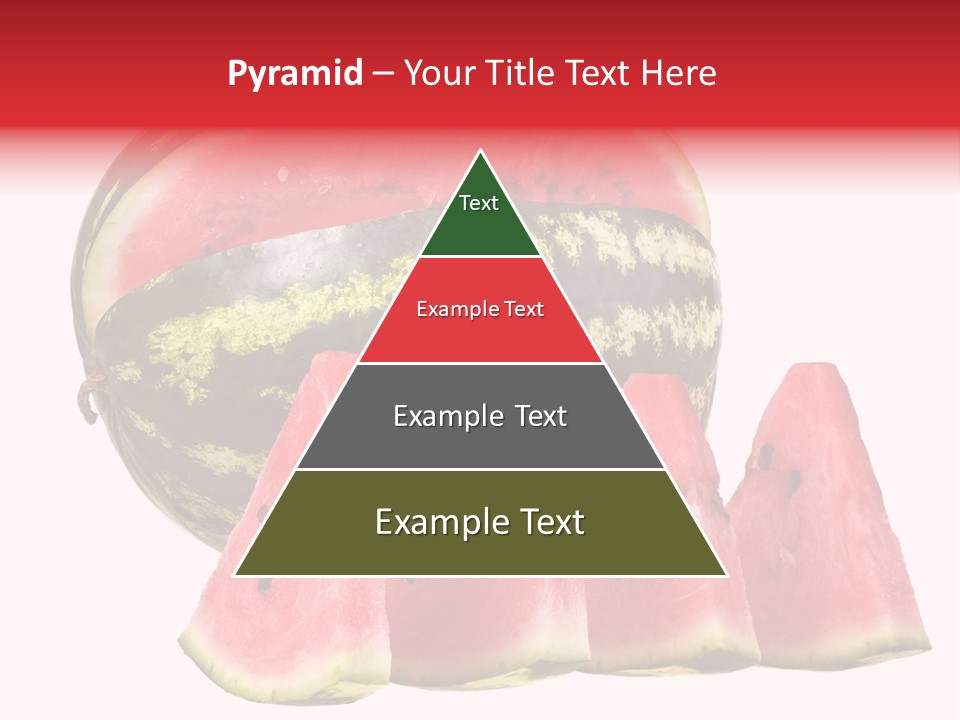 Pyramid – Your Title Text Here

Text

Example Text

Example Text

Example Text